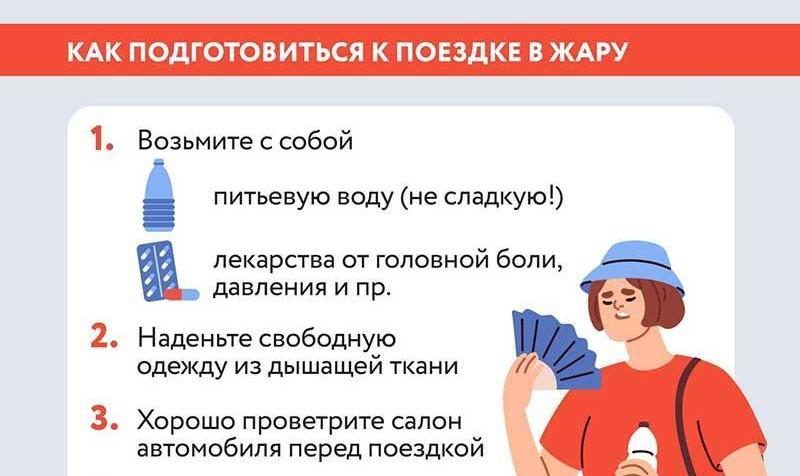 КАК ПОДГОТОВИТЬСЯ К ПОЕЗДКЕ В ЖАРУ

1. Возьмите с собой

питьевую воду (не сладкую!)

лекарства от головной боли, давления и пр.

2. Наденьте свободную одежду из дышащей ткани

3. Хорошо проветрите салон автомобиля перед поездкой